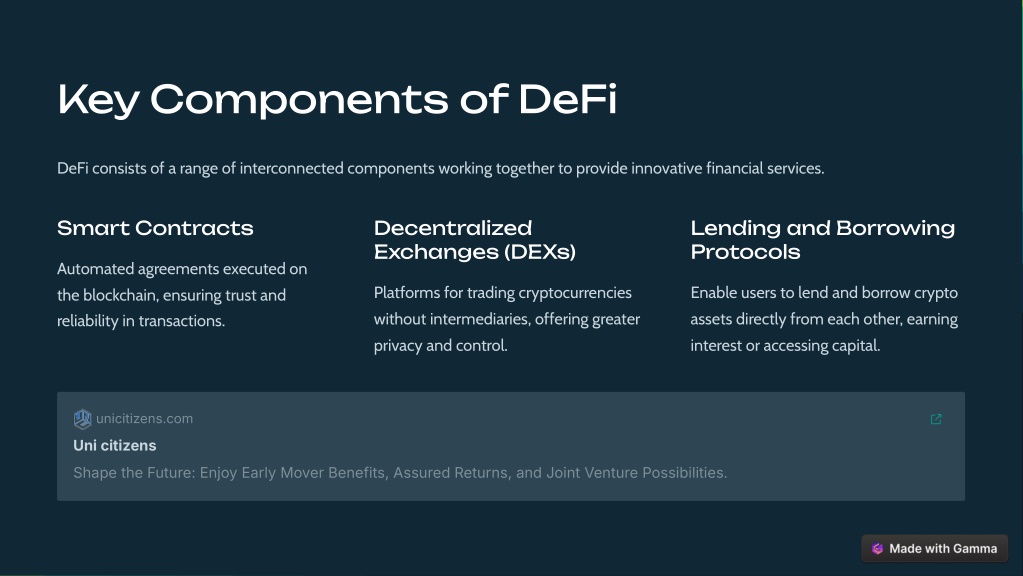 Key Components of DeFi

DeFi consists of a range of interconnected components working together to provide innovative financial services.

Smart Contracts

Automated agreements executed on the blockchain, ensuring trust and reliability in transactions.

Decentralized Exchanges (DEXs)

Platforms for trading cryptocurrencies without intermediaries, offering greater privacy and control.

Lending and Borrowing Protocols

Enable users to lend and borrow crypto assets directly from each other, earning interest or accessing capital.

unicitizens.com

Uni citizens

Shape the Future: Enjoy Early Mover Benefits, Assured Returns, and Joint Venture Possibilities.

Made with Gamma